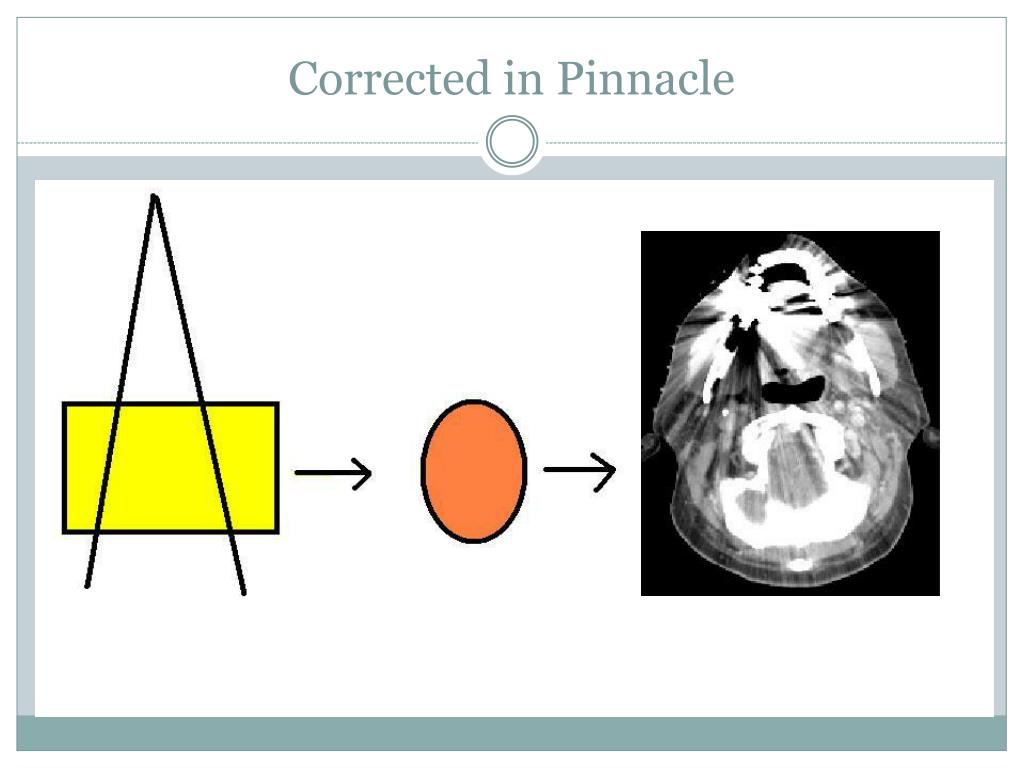 Corrected in Pinnacle